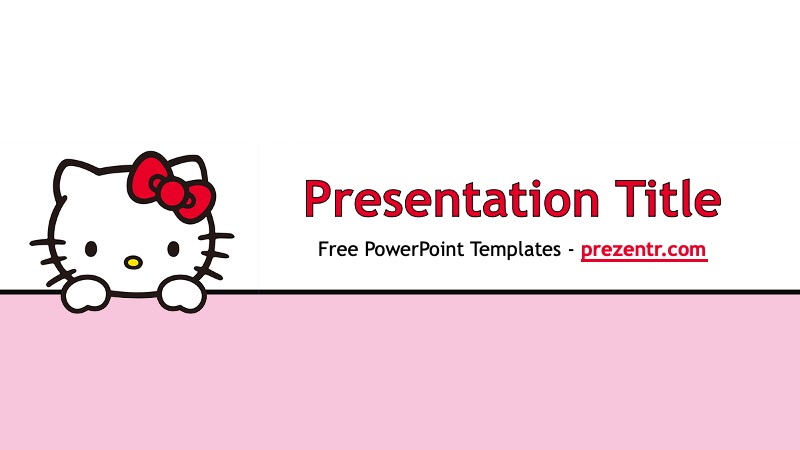 Presentation Title

Free PowerPoint Templates - prezentr.com